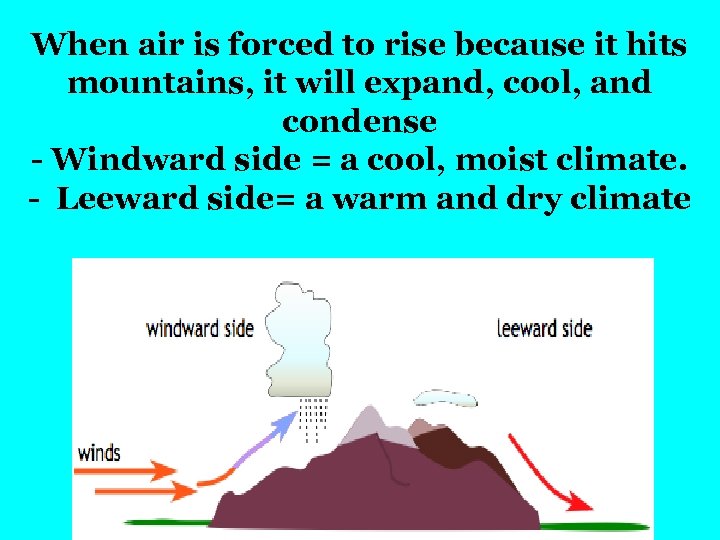 When air is forced to rise because it hits mountains, it will expand, cool, and condense
- Windward side = a cool, moist climate.
- Leeward side= a warm and dry climate

windward side

leeward side

winds